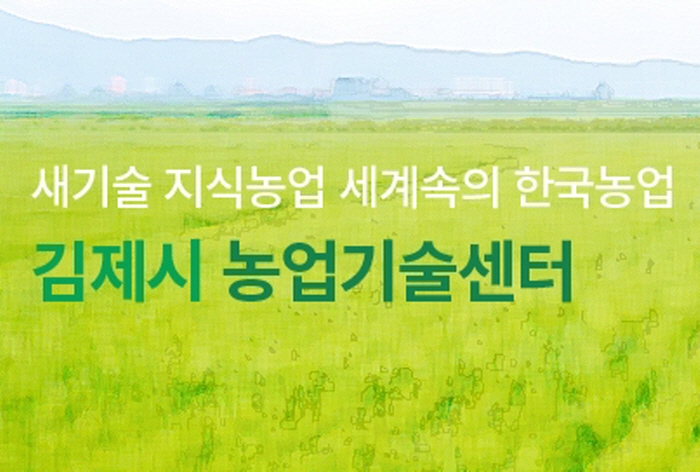 새기술 지식농업 세계속의 한국농업

김제시 농업기술센터